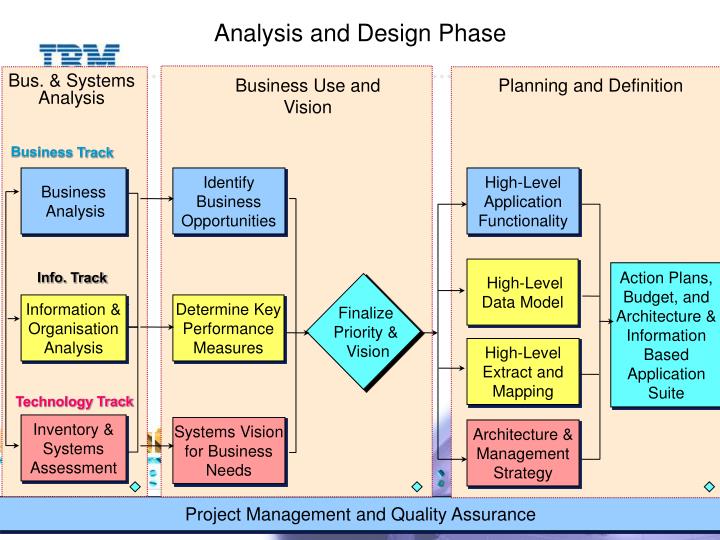 Analysis and Design Phase

IBM

Bus. & Systems Analysis

Business Track

Business Analysis

Info. Track

Information & Organisation Analysis

Technology Track

Inventory & Systems Assessment

Business Use and Vision

Identify Business Opportunities

Determine Key Performance Measures

Systems Vision for Business Needs

Finalize Priority & Vision

Planning and Definition

High-Level Application Functionality

High-Level Data Model

High-Level Extract and Mapping

Architecture & Management Strategy

Action Plans, Budget, and Architecture & Information Based Application Suite

Project Management and Quality Assurance